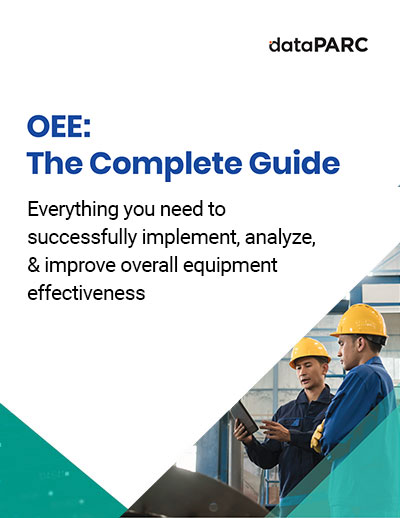 dataPARC

OEE:
The Complete Guide

Everything you need to successfully implement, analyze, & improve overall equipment effectiveness